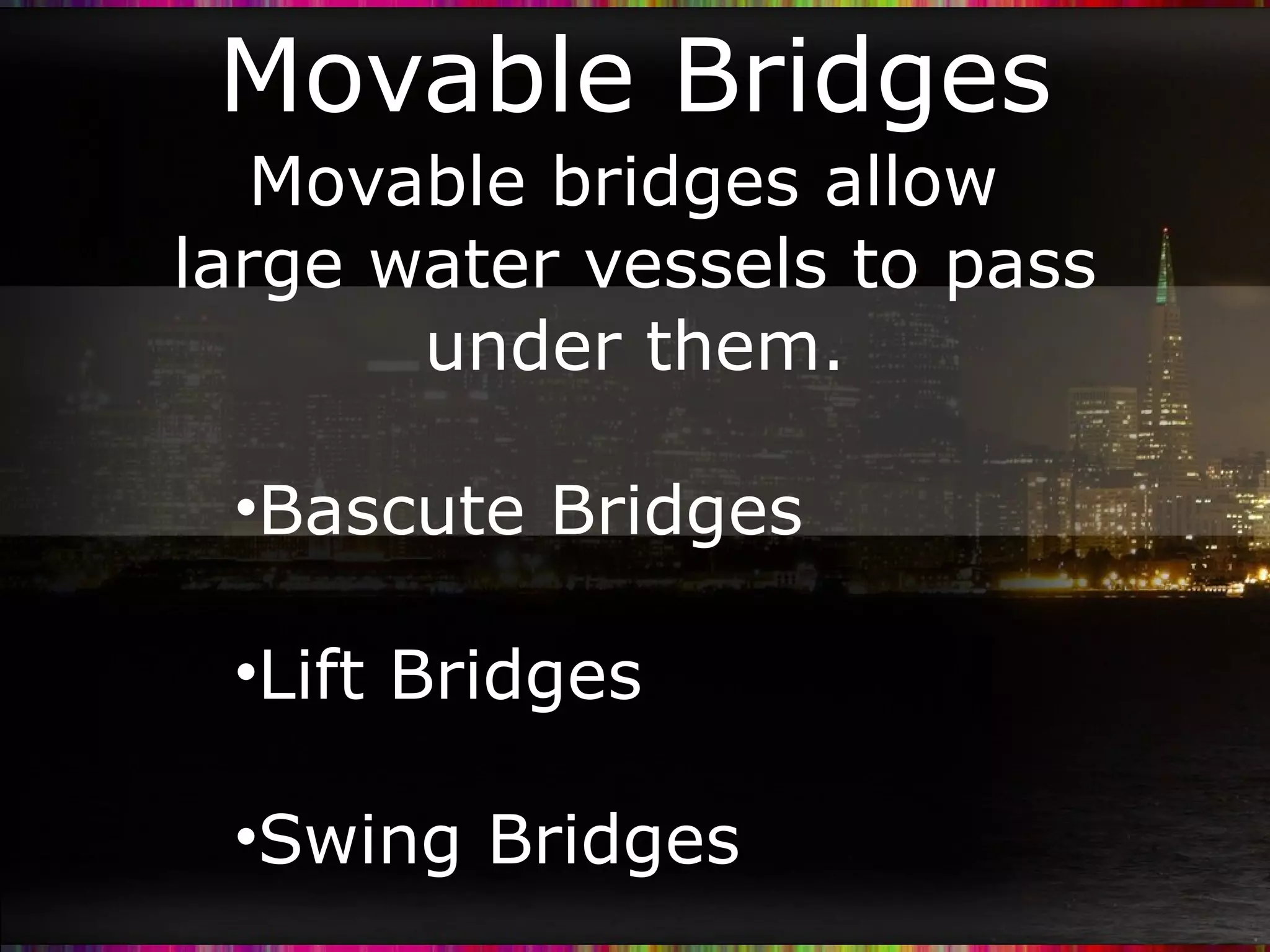 Movable Bridges

Movable bridges allow large water vessels to pass under them.

•Bascute Bridges

•Lift Bridges

•Swing Bridges